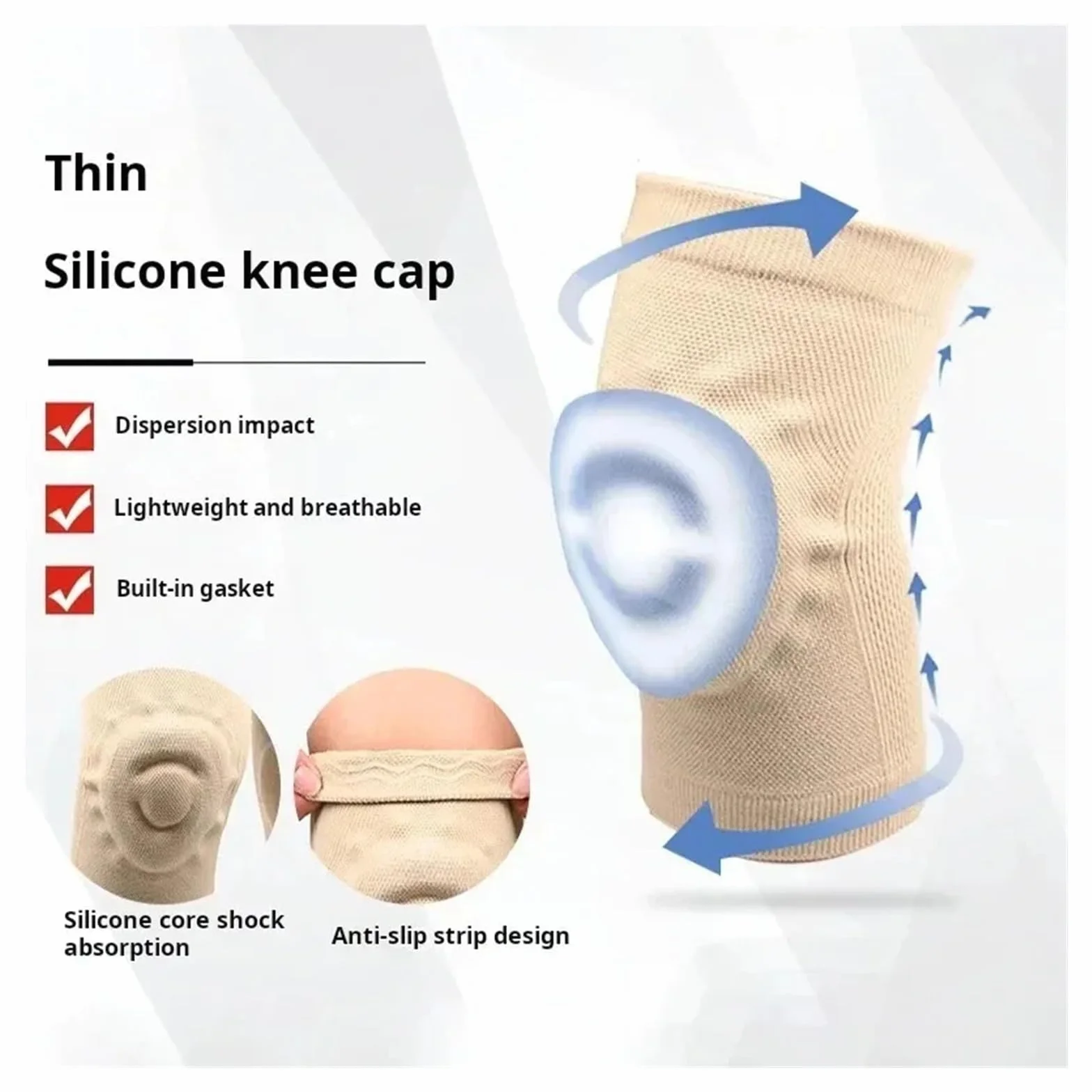 Thin

Silicone knee cap

Dispersion impact

Lightweight and breathable

Built-in gasket

Silicone core shock absorption

Anti-slip strip design